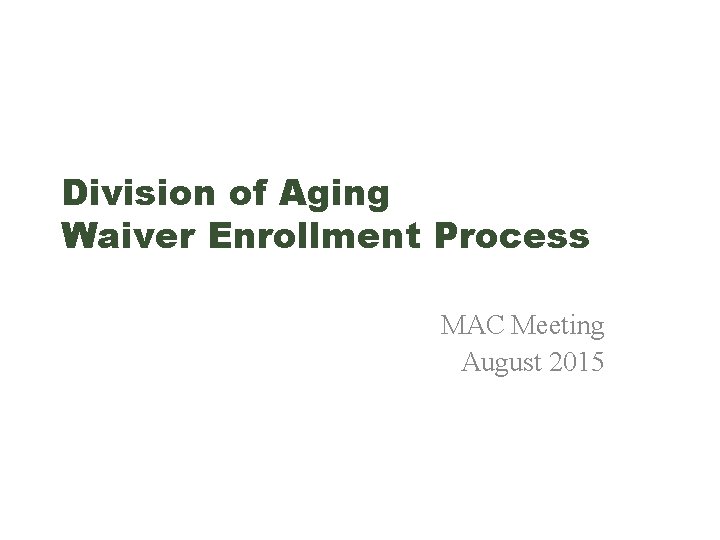 Division of Aging
Waiver Enrollment Process

MAC Meeting
August 2015